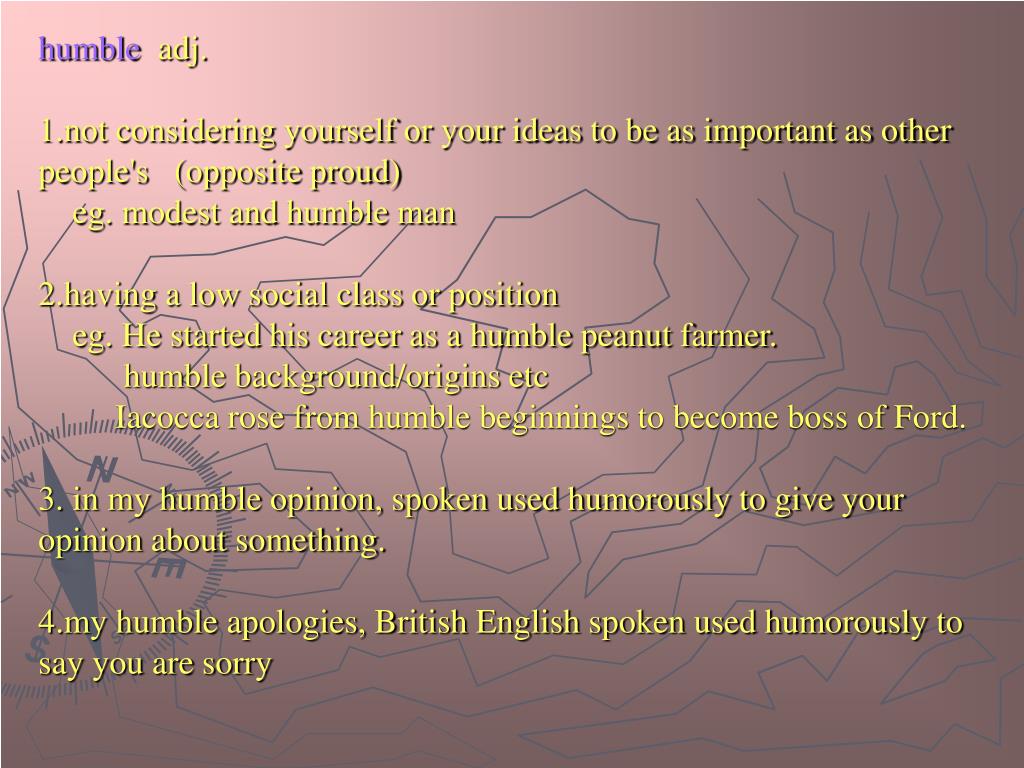 humble adj.

1.not considering yourself or your ideas to be as important as other people's (opposite proud)
eg. modest and humble man

2.having a low social class or position
eg. He started his career as a humble peanut farmer.
humble background/origins etc
Iacocca rose from humble beginnings to become boss of Ford.

3. in my humble opinion, spoken used humorously to give your opinion about something.

4.my humble apologies, British English spoken used humorously to say you are sorry